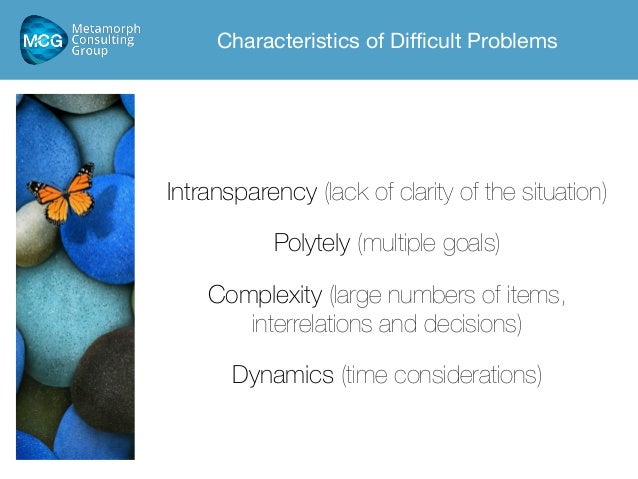 MCG Metamorph Consulting Group

Characteristics of Difficult Problems

Intransparency (lack of clarity of the situation)

Polytely (multiple goals)

Complexity (large numbers of items, interrelations and decisions)

Dynamics (time considerations)